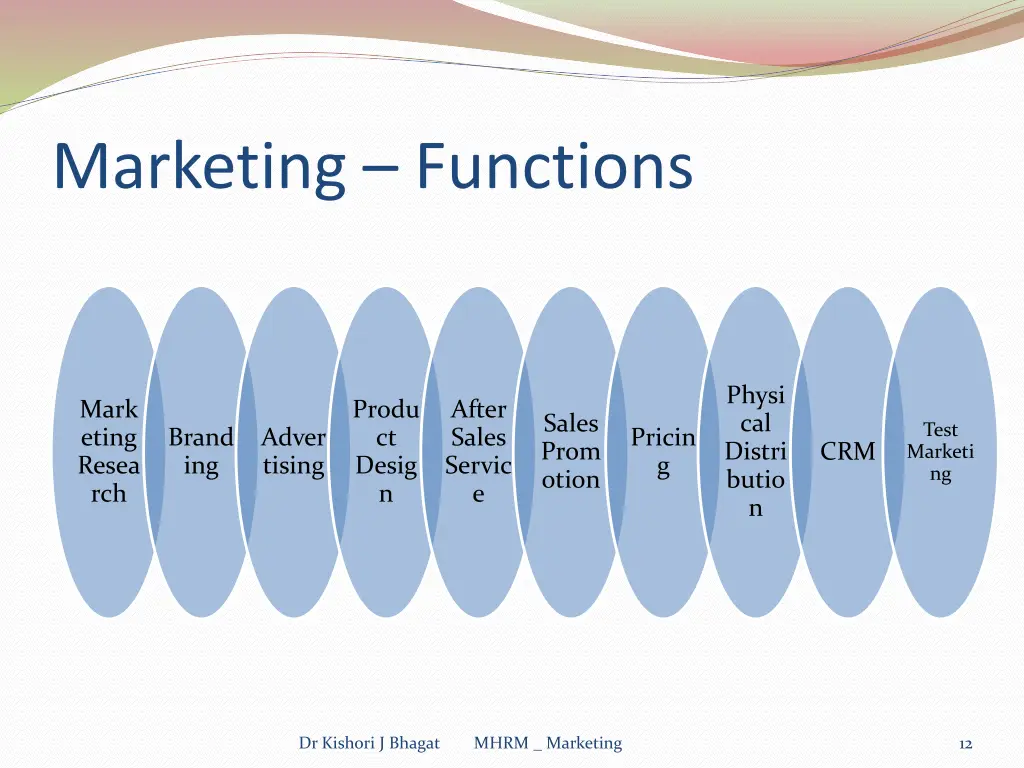 Marketing – Functions

Mark eting Resea rch

Brand ing

Adver tising

Produ ct Desig n

After Sales Servic e

Sales Prom otion

Pricin g

Physi cal Distri butio n

CRM

Test Marketi ng

Dr Kishori J Bhagat MHRM _ Marketing

12